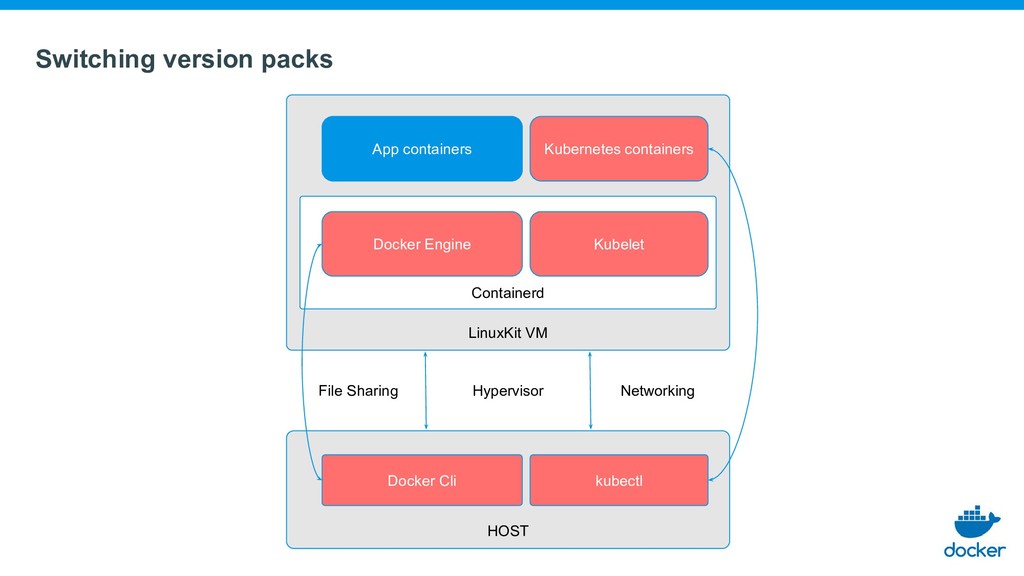 Switching version packs

App containers

Kubernetes containers

Docker Engine

Kubelet

Containerd

LinuxKit VM

File Sharing

Hypervisor

Networking

Docker Cli

kubectl

HOST

docker